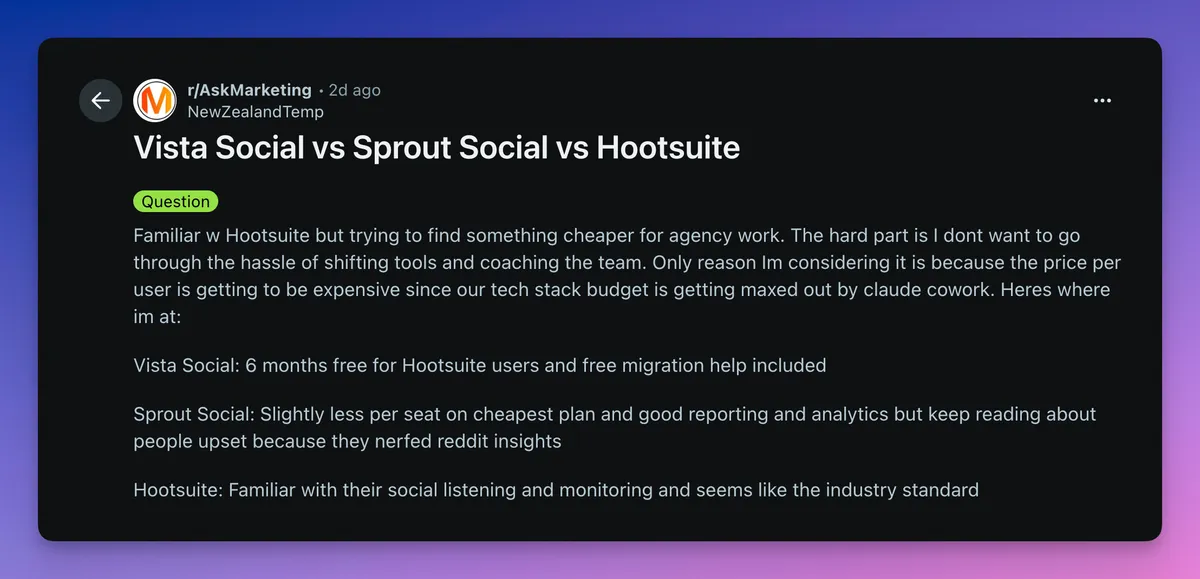 r/AskMarketing • 2d ago
NewZealandTemp

Vista Social vs Sprout Social vs Hootsuite

Question

Familiar w Hootsuite but trying to find something cheaper for agency work. The hard part is I dont want to go through the hassle of shifting tools and coaching the team. Only reason Im considering it is because the price per user is getting to be expensive since our tech stack budget is getting maxed out by claude cowork. Heres where im at:

Vista Social: 6 months free for Hootsuite users and free migration help included

Sprout Social: Slightly less per seat on cheapest plan and good reporting and analytics but keep reading about people upset because they nerfed reddit insights

Hootsuite: Familiar with their social listening and monitoring and seems like the industry standard